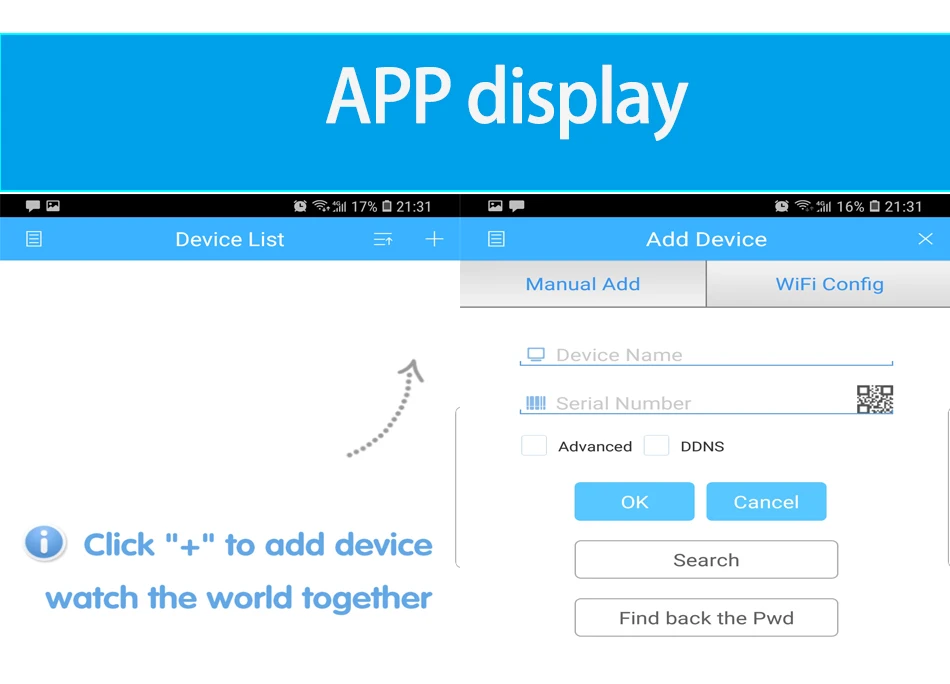 APP display

17% 21:31

Device List

Click "+" to add device
watch the world together

16% 21:31

Add Device

Manual Add

WiFi Config

Device Name

Serial Number

Advanced

DDNS

OK

Cancel

Search

Find back the Pwd